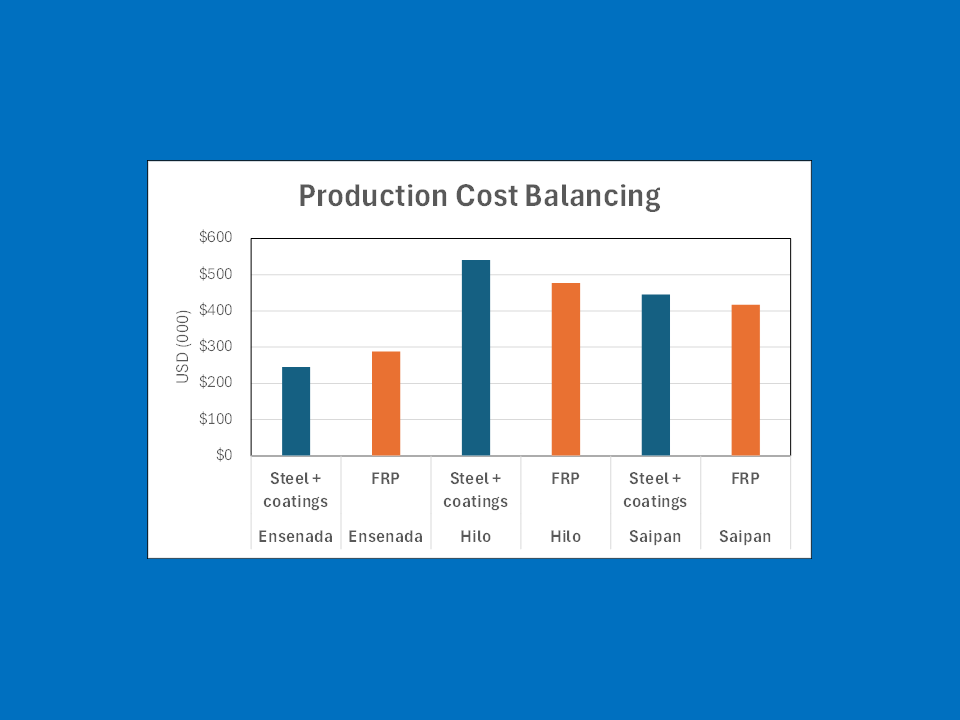 Production Cost Balancing

USD (000)

$600
$500
$400
$300
$200
$100
$0

Steel + coatings
Ensenada

FRP
Ensenada

Steel + coatings
Hilo

FRP
Hilo

Steel + coatings
Saipan

FRP
Saipan